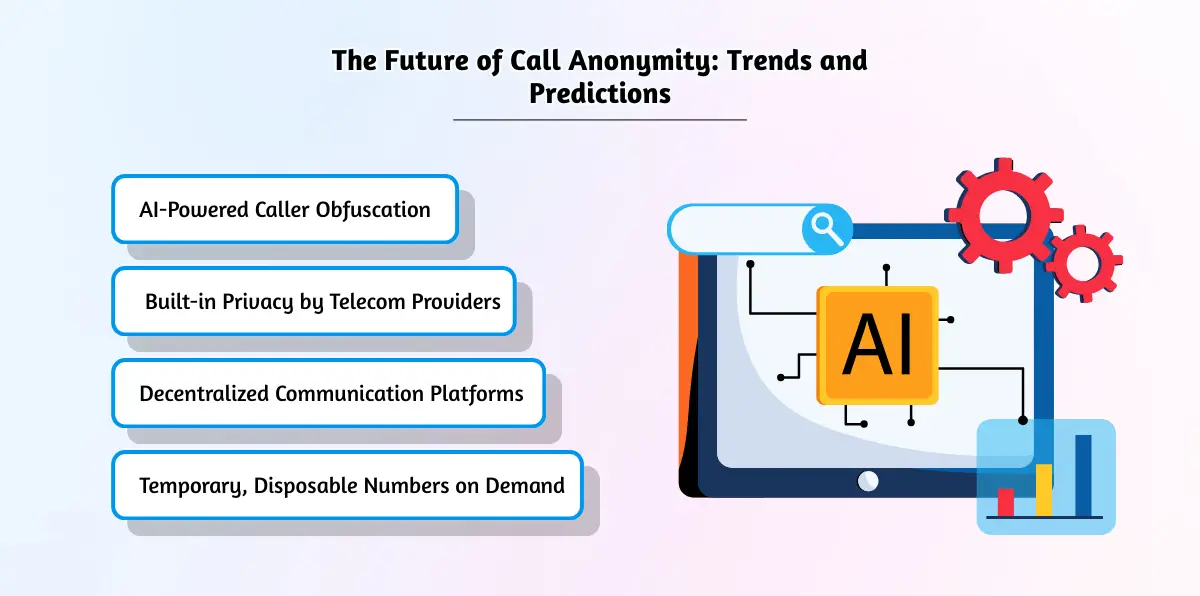 The Future of Call Anonymity: Trends and Predictions

AI-Powered Caller Obfuscation

Built-in Privacy by Telecom Providers

Decentralized Communication Platforms

Temporary, Disposable Numbers on Demand

AI